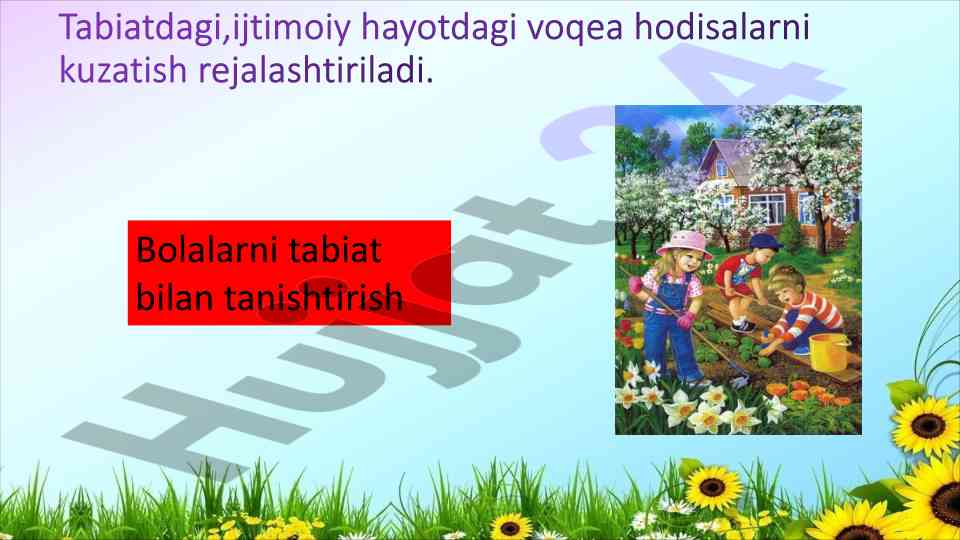 Tabiatdagi,ijtimoiy hayotdagi voqea hodisalarni kuzatish rejalashtiriladi.

Bolalarni tabiat bilan tanishtirish

Hujjat 24